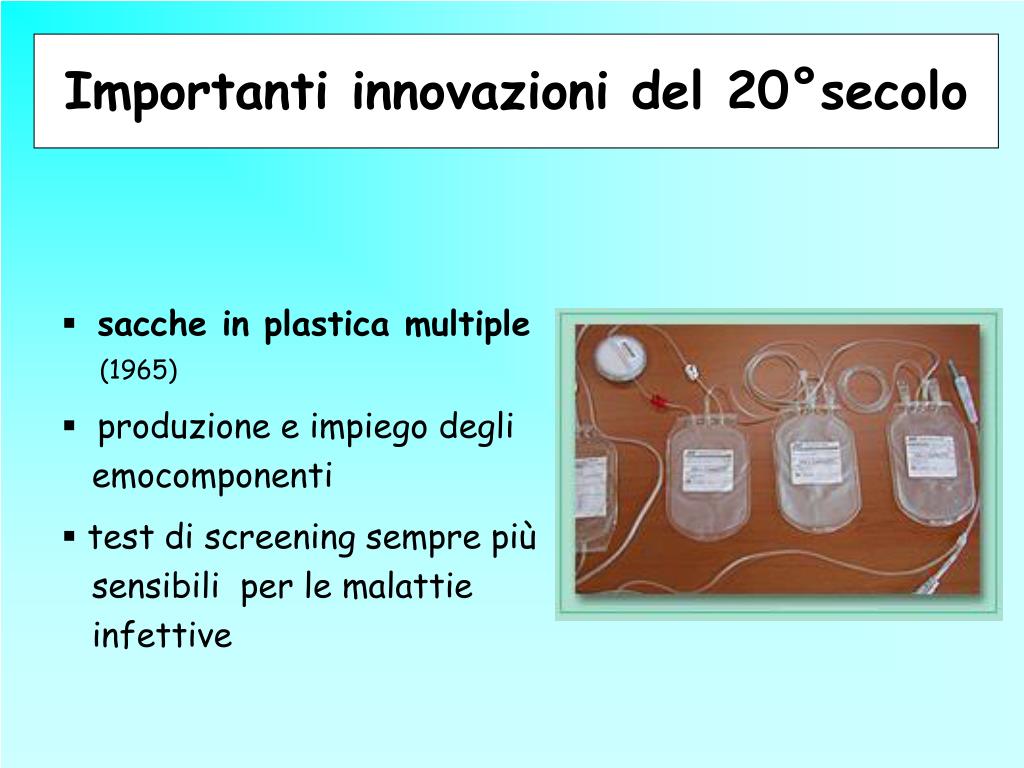 Importanti innovazioni del 20°secolo

▪ sacche in plastica multiple (1965)

▪ produzione e impiego degli emocomponenti

▪ test di screening sempre più sensibili per le malattie infettive